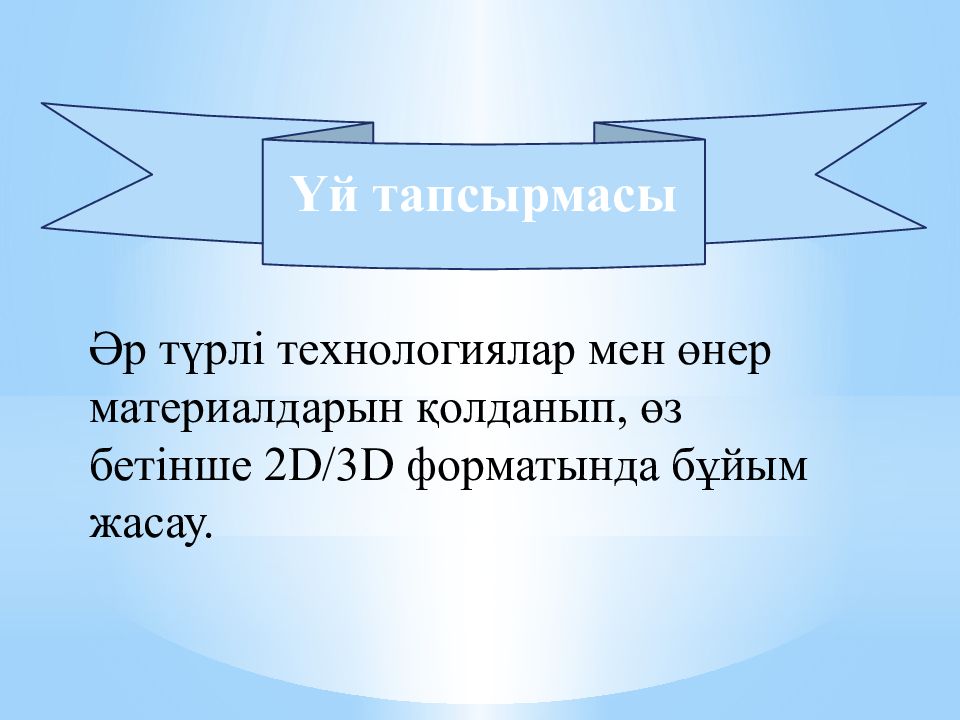 Үй тапсырмасы

Әр түрлі технологиялар мен өнер материалдарын қолданып, өз бетінше 2D/3D форматында бұйым жасау.